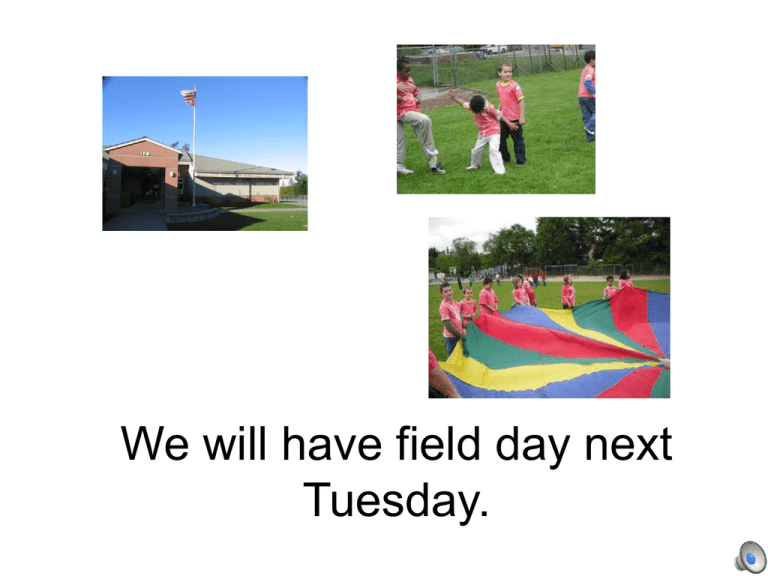 We will have field day next Tuesday.